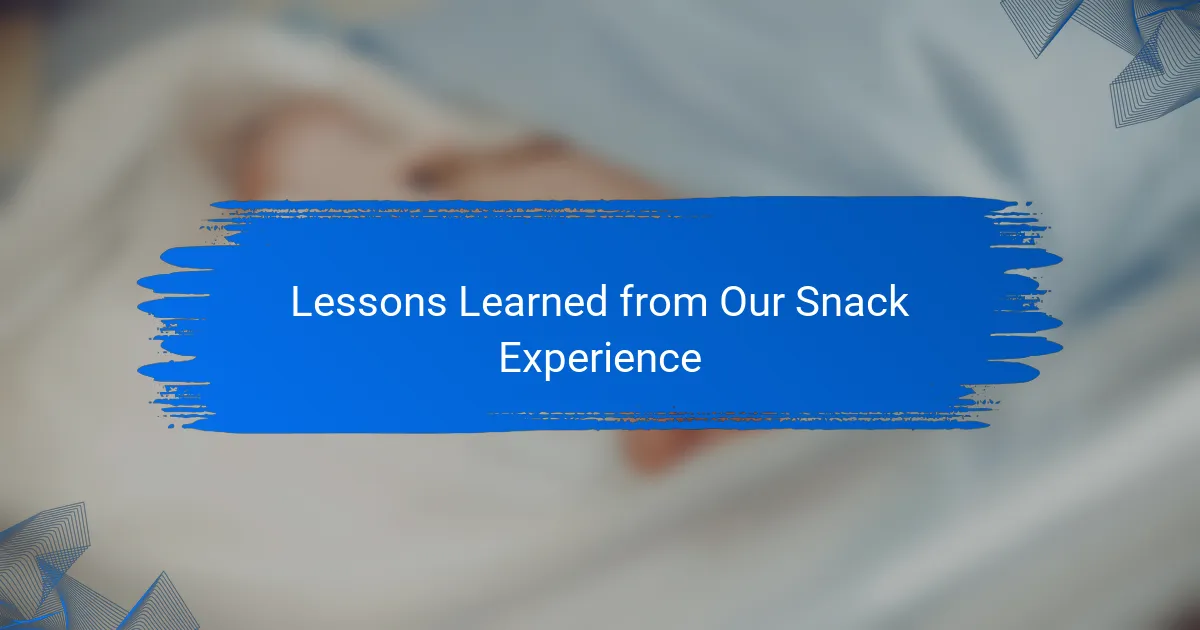 Lessons Learned from Our Snack Experience